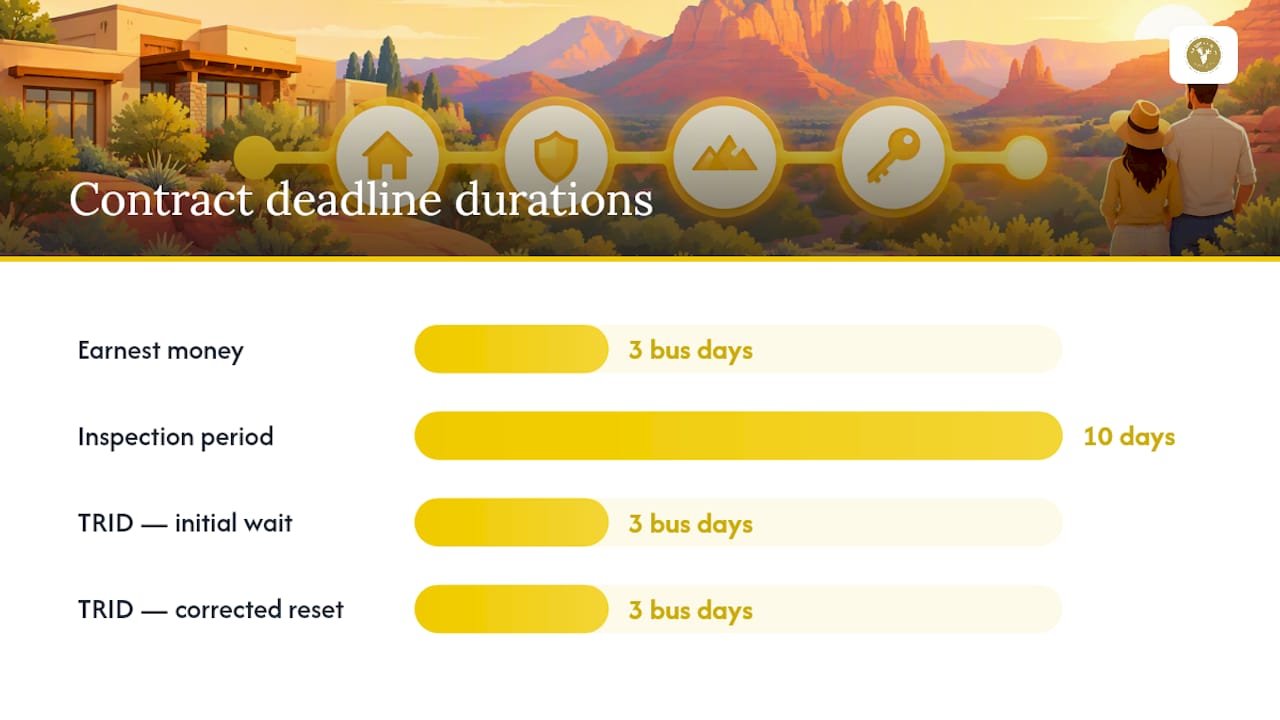 Contract deadline durations

Earnest money
3 bus days

Inspection period
10 days

TRID — initial wait
3 bus days

TRID — corrected reset
3 bus days